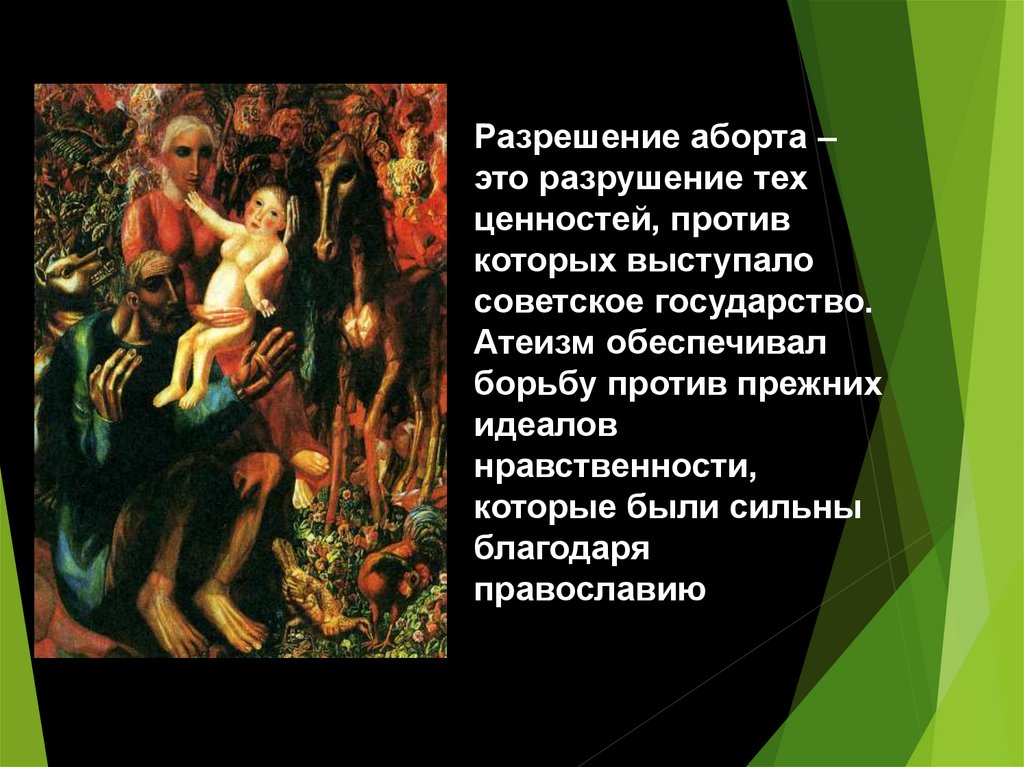 Разрешение аборта – это разрушение тех ценностей, против которых выступало советское государство. Атеизм обеспечивал борьбу против прежних идеалов нравственности, которые были сильны благодаря православию